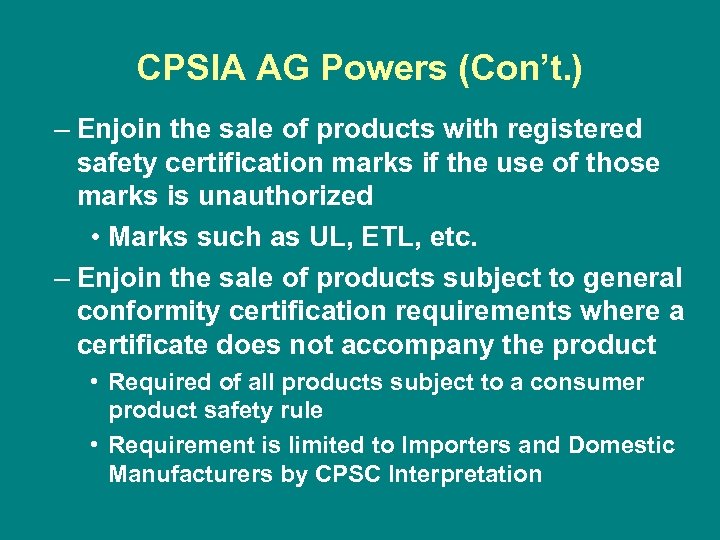 CPSIA AG Powers (Con't.)

– Enjoin the sale of products with registered safety certification marks if the use of those marks is unauthorized

• Marks such as UL, ETL, etc.

– Enjoin the sale of products subject to general conformity certification requirements where a certificate does not accompany the product

• Required of all products subject to a consumer product safety rule

• Requirement is limited to Importers and Domestic Manufacturers by CPSC Interpretation